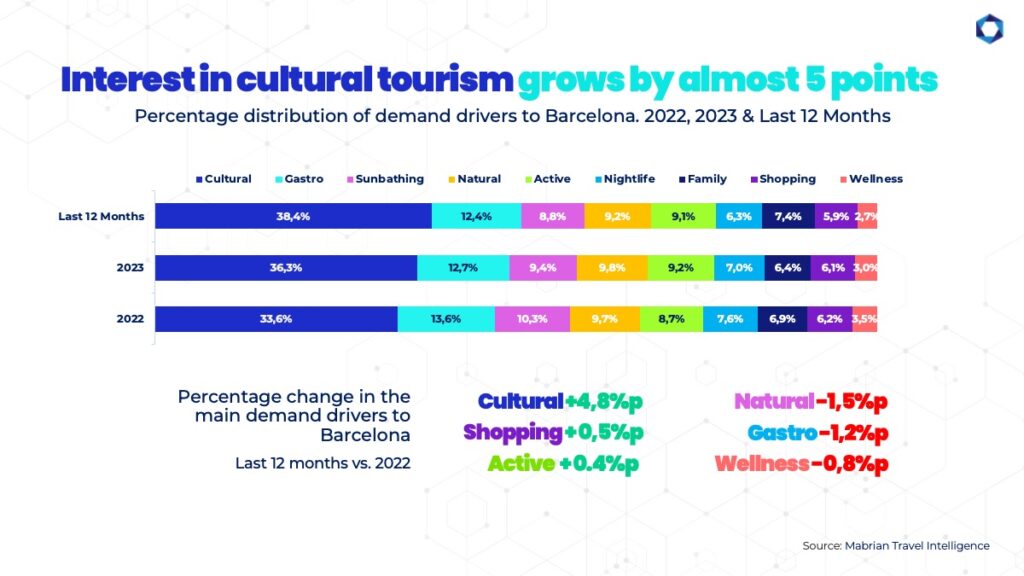 Interest in cultural tourism grows by almost 5 points

Percentage distribution of demand drivers to Barcelona. 2022, 2023 & Last 12 Months

Cultural Gastro Sunbathing Natural Active Nightlife Family Shopping Wellness

| | Cultural | Gastro | Sunbathing | Natural | Active | Nightlife | Family | Shopping | Wellness |
|---|---|---|---|---|---|---|---|---|---|
| Last 12 Months | 38,4% | 12,4% | 8,8% | 9,2% | 9,1% | 6,3% | 7,4% | 5,9% | 2,7% |
| 2023 | 36,3% | 12,7% | 9,4% | 9,8% | 9,2% | 7,0% | 6,4% | 6,1% | 3,0% |
| 2022 | 33,6% | 13,6% | 10,3% | 9,7% | 8,7% | 7,6% | 6,9% | 6,2% | 3,5% |

Percentage change in the main demand drivers to Barcelona

Last 12 months vs. 2022

Cultural +4,8%p
Shopping +0,5%p
Active +0.4%p

Natural -1,5%p
Gastro -1,2%p
Wellness -0,8%p

Source: Mabrian Travel Intelligence